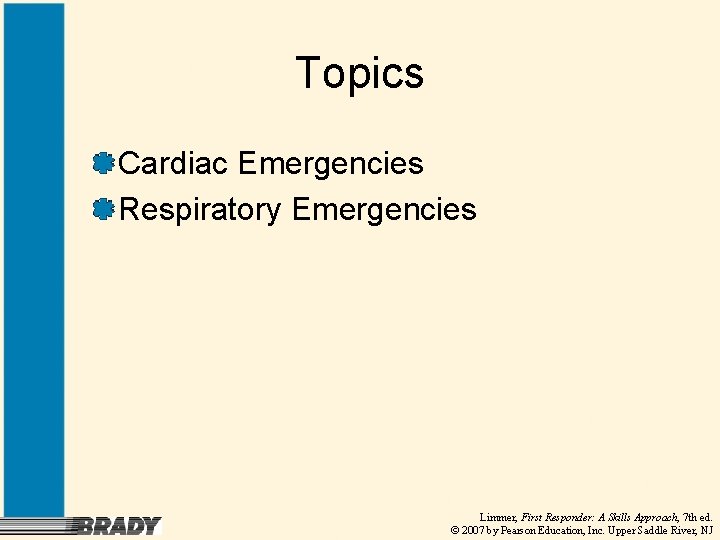 Topics

Cardiac Emergencies

Respiratory Emergencies

BRADY

Limmer, First Responder: A Skills Approach, 7th ed.
© 2007 by Pearson Education, Inc. Upper Saddle River, NJ